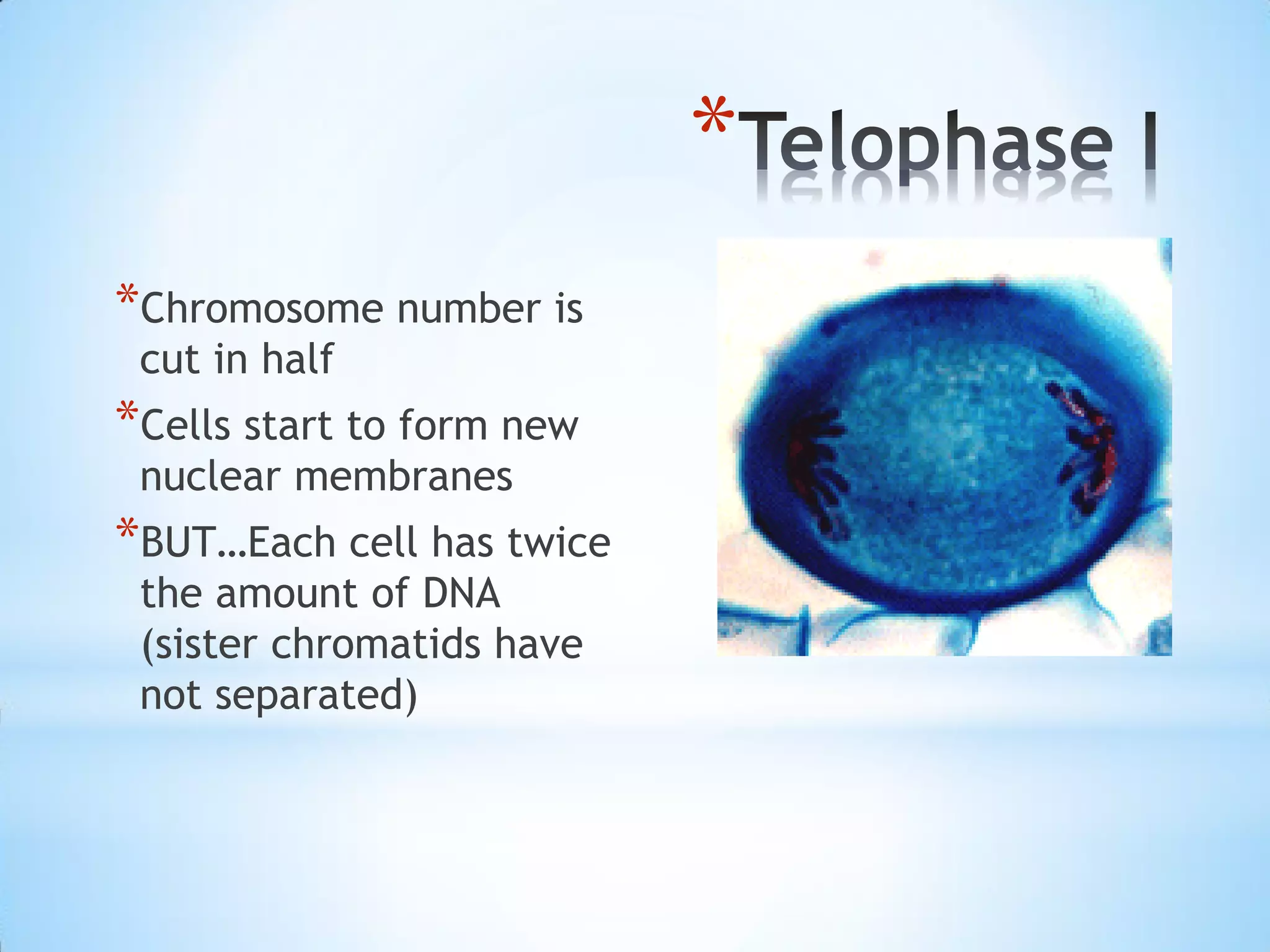 *Telophase I

*Chromosome number is cut in half

*Cells start to form new nuclear membranes

*BUT…Each cell has twice the amount of DNA (sister chromatids have not separated)